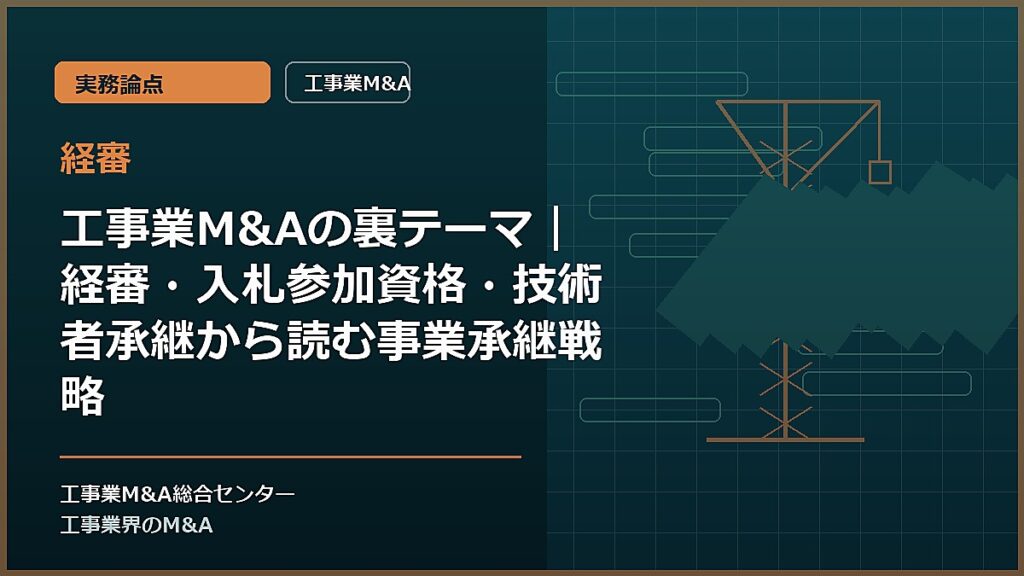 実務論点

工事業M&A

経審

工事業M&Aの裏テーマ｜経審・入札参加資格・技術者承継から読む事業承継戦略

工事業M&A総合センター
工事業界のM&A